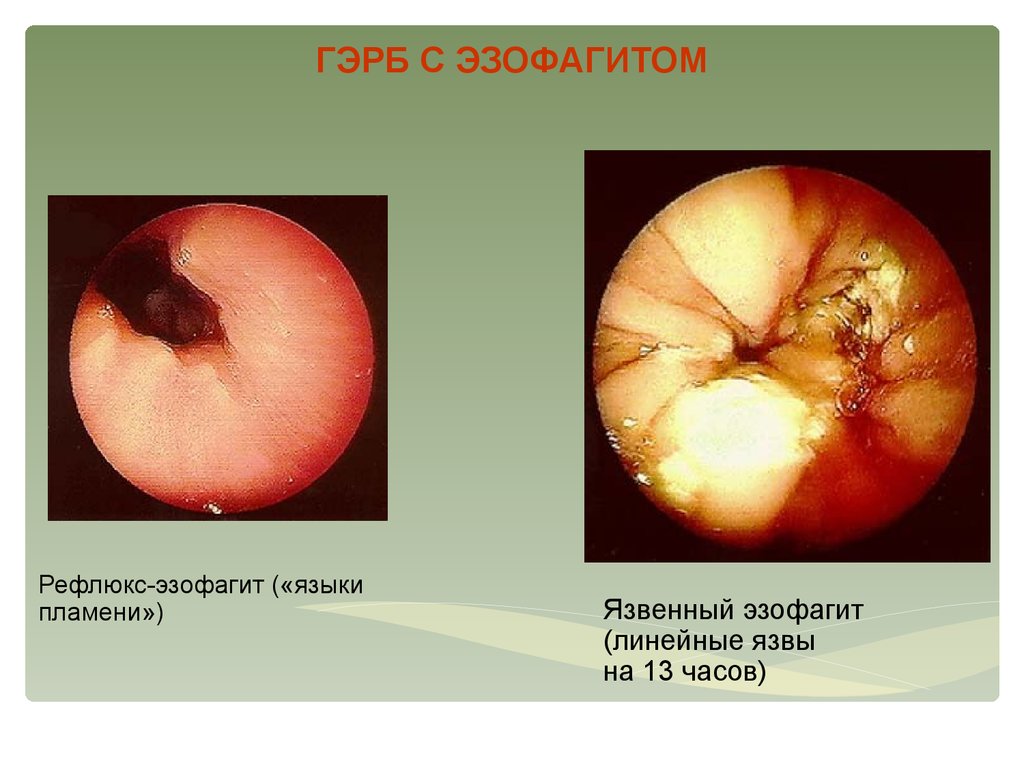 ГЭРБ С ЭЗОФАГИТОМ

Рефлюкс-эзофагит («языки пламени»)

Язвенный эзофагит (линейные язвы на 13 часов)